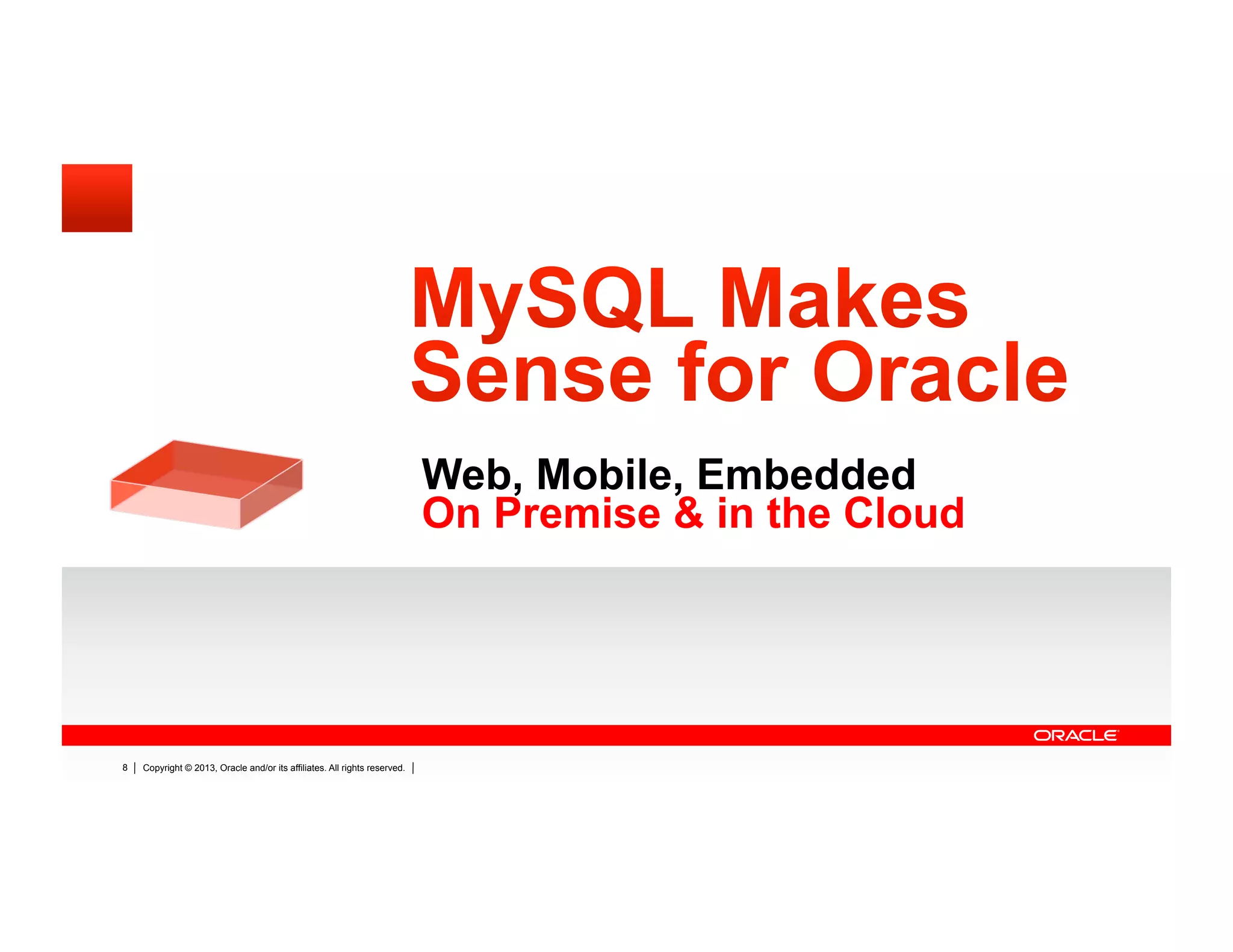 MySQL Makes Sense for Oracle

Web, Mobile, Embedded
On Premise & in the Cloud

ORACLE

8 | Copyright © 2013, Oracle and/or its affiliates. All rights reserved. |